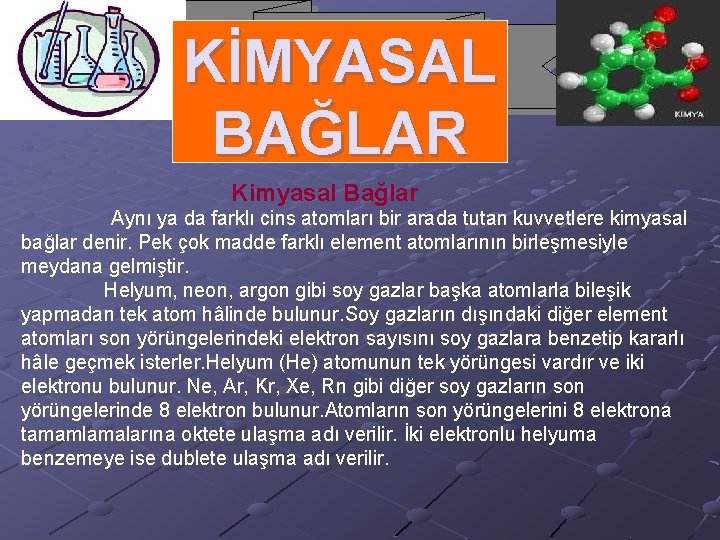 KİMYASAL BAĞLAR

KİMYA

Kimyasal Bağlar

Aynı ya da farklı cins atomları bir arada tutan kuvvetlere kimyasal bağlar denir. Pek çok madde farklı element atomlarının birleşmesiyle meydana gelmiştir.

Helyum, neon, argon gibi soy gazlar başka atomlarla bileşik yapmadan tek atom hâlinde bulunur.Soy gazların dışındaki diğer element atomları son yörüngelerindeki elektron sayısını soy gazlara benzetip kararlı hâle geçmek isterler.Helyum (He) atomunun tek yörüngesi vardır ve iki elektronu bulunur. Ne, Ar, Kr, Xe, Rn gibi diğer soy gazların son yörüngelerinde 8 elektron bulunur.Atomların son yörüngelerini 8 elektrona tamamlamalarına oktete ulaşma adı verilir. İki elektronlu helyuma benzemeye ise dublete ulaşma adı verilir.